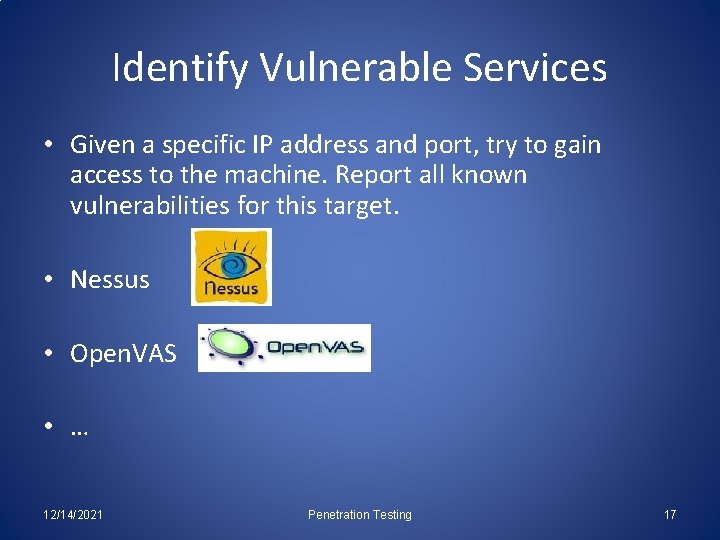 Identify Vulnerable Services

• Given a specific IP address and port, try to gain access to the machine. Report all known vulnerabilities for this target.

• Nessus

Nessus

• OpenVAS

OpenVAS

• …

12/14/2021

Penetration Testing

17